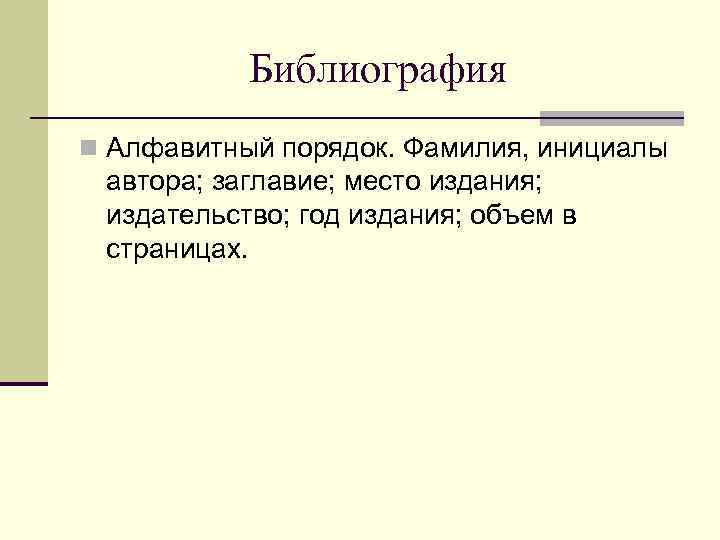 Библиография

Алфавитный порядок. Фамилия, инициалы автора; заглавие; место издания; издательство; год издания; объем в страницах.